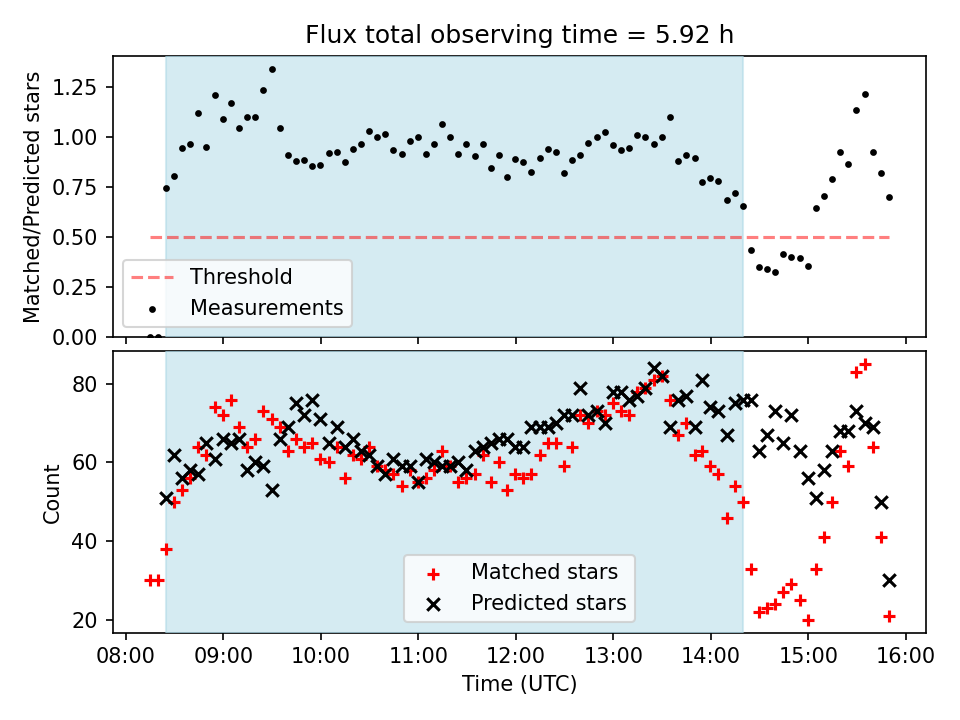 Flux total observing time = 5.92 h

Matched/Predicted stars

1.25
1.00
0.75
0.50
0.25
0.00

Threshold
Measurements

Count

80
60
40
20

Matched stars
Predicted stars

08:00 09:00 10:00 11:00 12:00 13:00 14:00 15:00 16:00

Time (UTC)